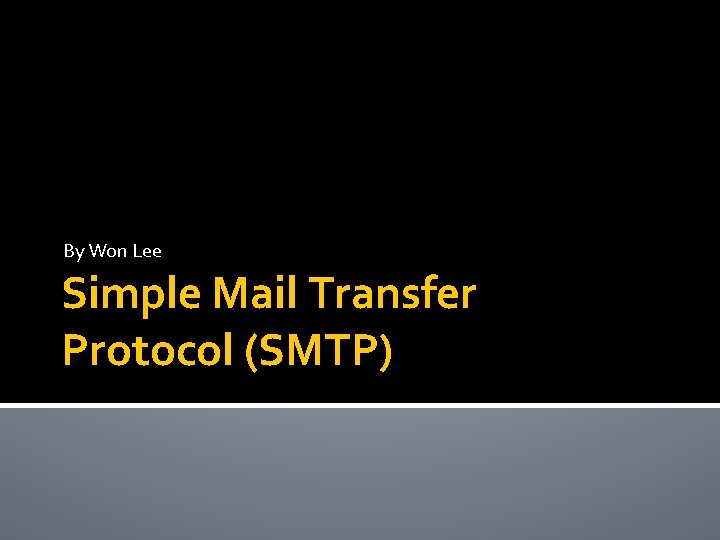 By Won Lee

Simple Mail Transfer Protocol (SMTP)